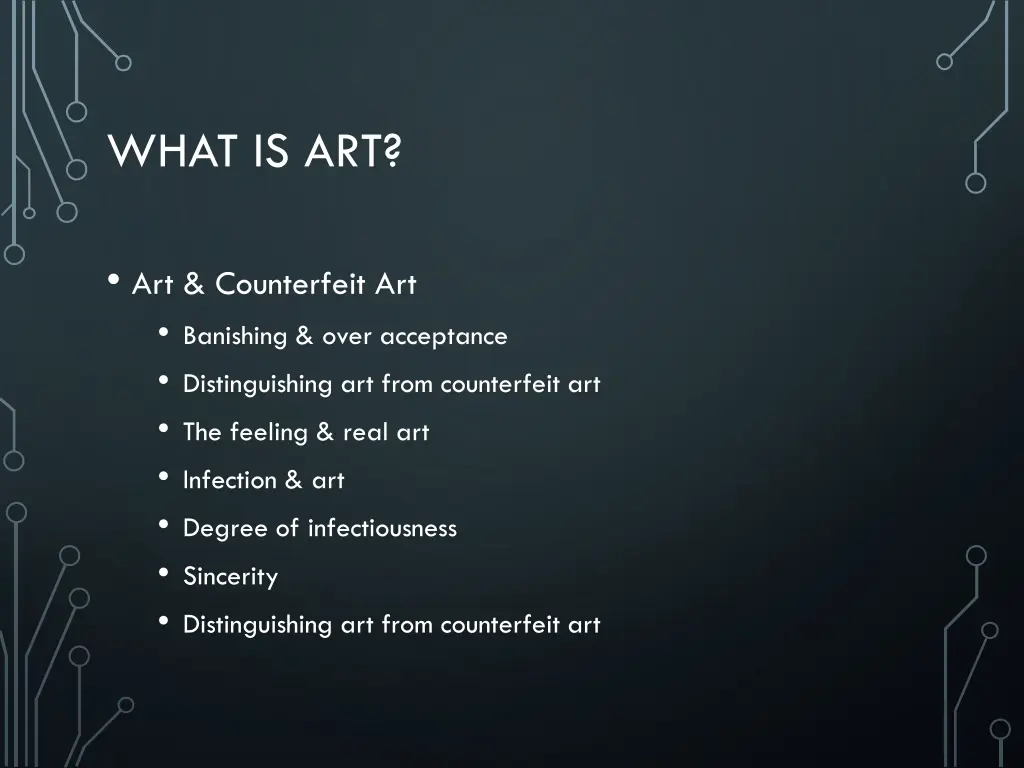 WHAT IS ART?

• Art & Counterfeit Art
  • Banishing & over acceptance
  • Distinguishing art from counterfeit art
  • The feeling & real art
  • Infection & art
  • Degree of infectiousness
  • Sincerity
  • Distinguishing art from counterfeit art